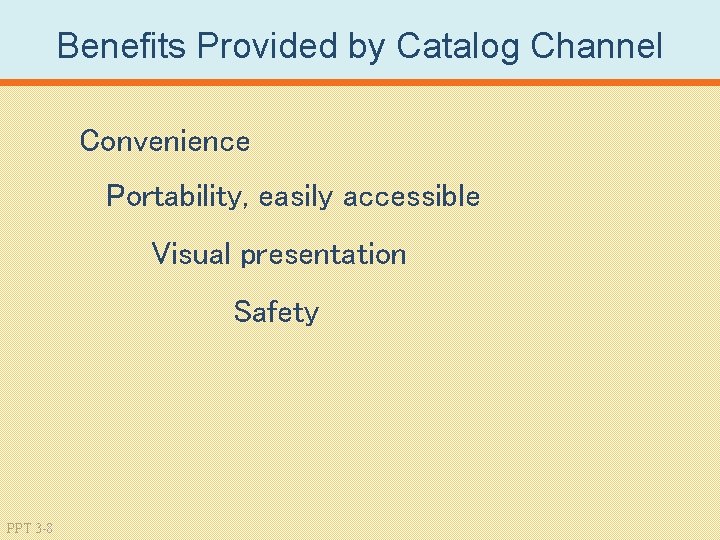 Benefits Provided by Catalog Channel

Convenience

Portability, easily accessible

Visual presentation

Safety

PPT 3-8